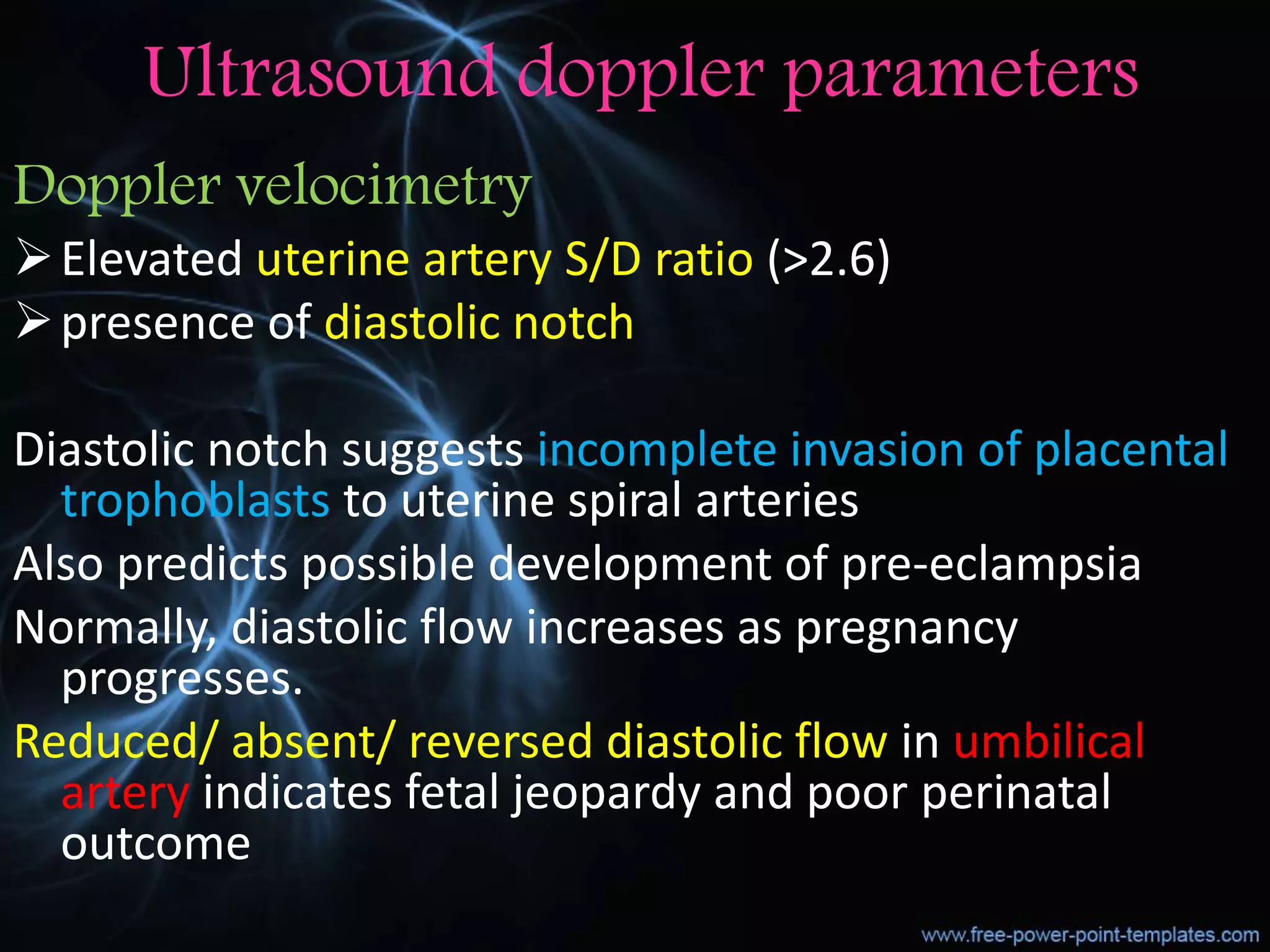 Ultrasound doppler parameters

Doppler velocimetry

➢ Elevated uterine artery S/D ratio (>2.6)

➢ presence of diastolic notch

Diastolic notch suggests incomplete invasion of placental trophoblasts to uterine spiral arteries

Also predicts possible development of pre-eclampsia

Normally, diastolic flow increases as pregnancy progresses.

Reduced/ absent/ reversed diastolic flow in umbilical artery indicates fetal jeopardy and poor perinatal outcome

www.free-power-point-templates.com